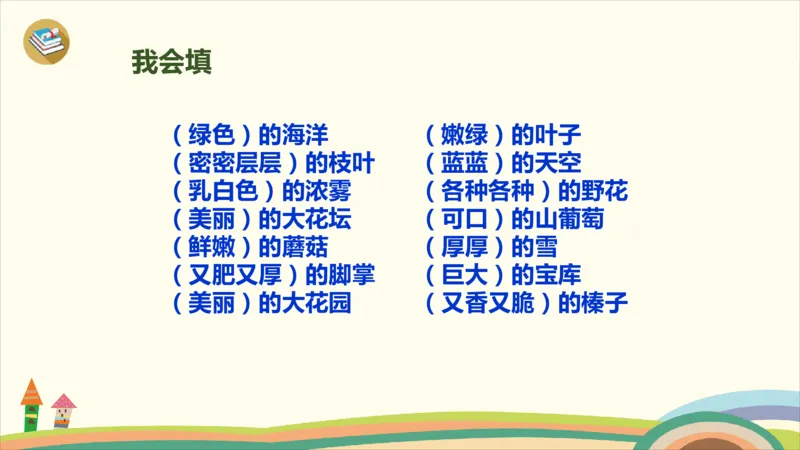 我会填

（绿色）的海洋
（密密层层）的枝叶
（乳白色）的浓雾
（美丽）的大花坛
（鲜嫩）的蘑菇
（又肥又厚）的脚掌
（美丽）的大花园

（嫩绿）的叶子
（蓝蓝）的天空
（各种各种）的野花
（可口）的山葡萄
（厚厚）的雪
（巨大）的宝库
（又香又脆）的榛子